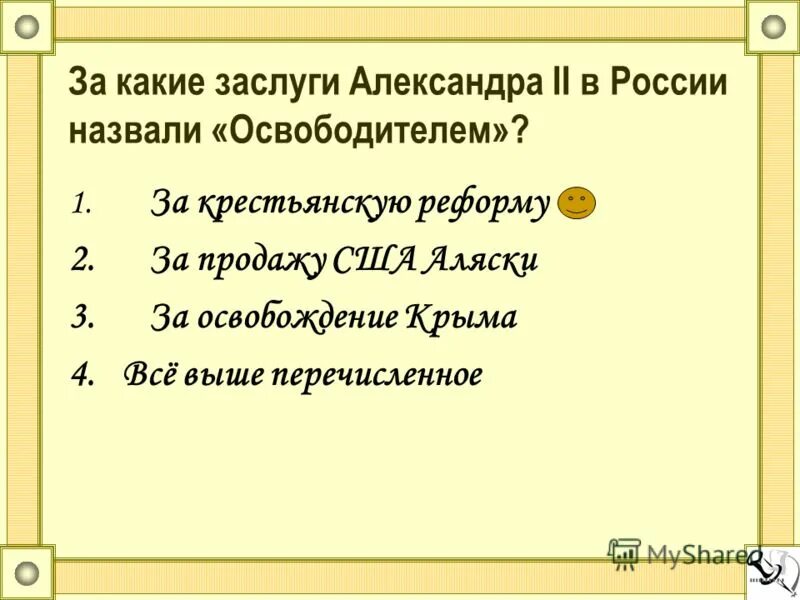 За какие заслуги Александра II в России назвали «Освободителем»?

1. За крестьянскую реформу

2. За продажу США Аляски

3. За освобождение Крыма

4. Всё выше перечисленное

MyShared